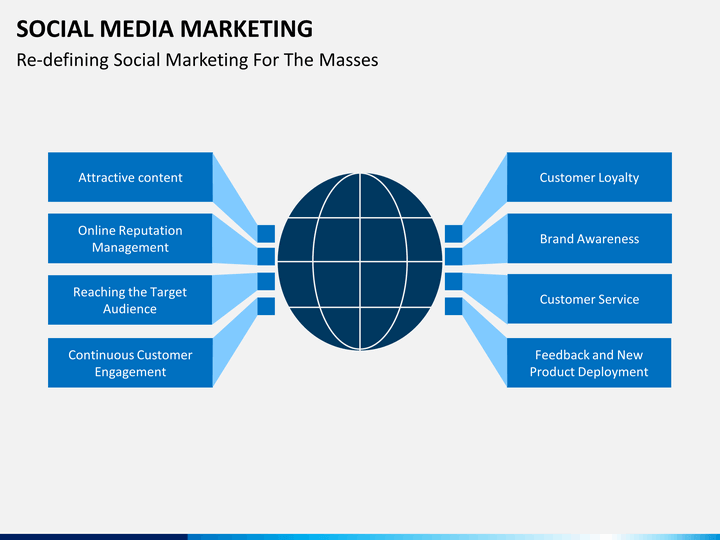 SOCIAL MEDIA MARKETING

Re-defining Social Marketing For The Masses

Attractive content

Online Reputation Management

Reaching the Target Audience

Continuous Customer Engagement

Customer Loyalty

Brand Awareness

Customer Service

Feedback and New Product Deployment